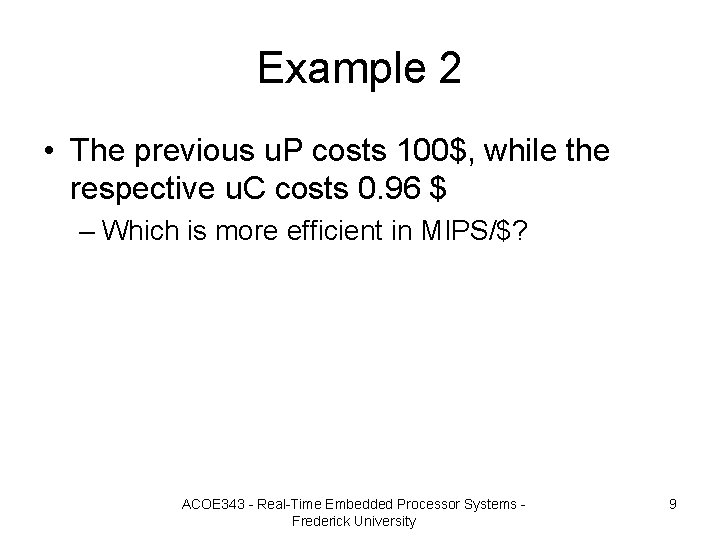 Example 2

• The previous uP costs 100\$, while the respective uC costs 0.96 \$

– Which is more efficient in MIPS/\$?

ACOE343 - Real-Time Embedded Processor Systems - Frederick University

9